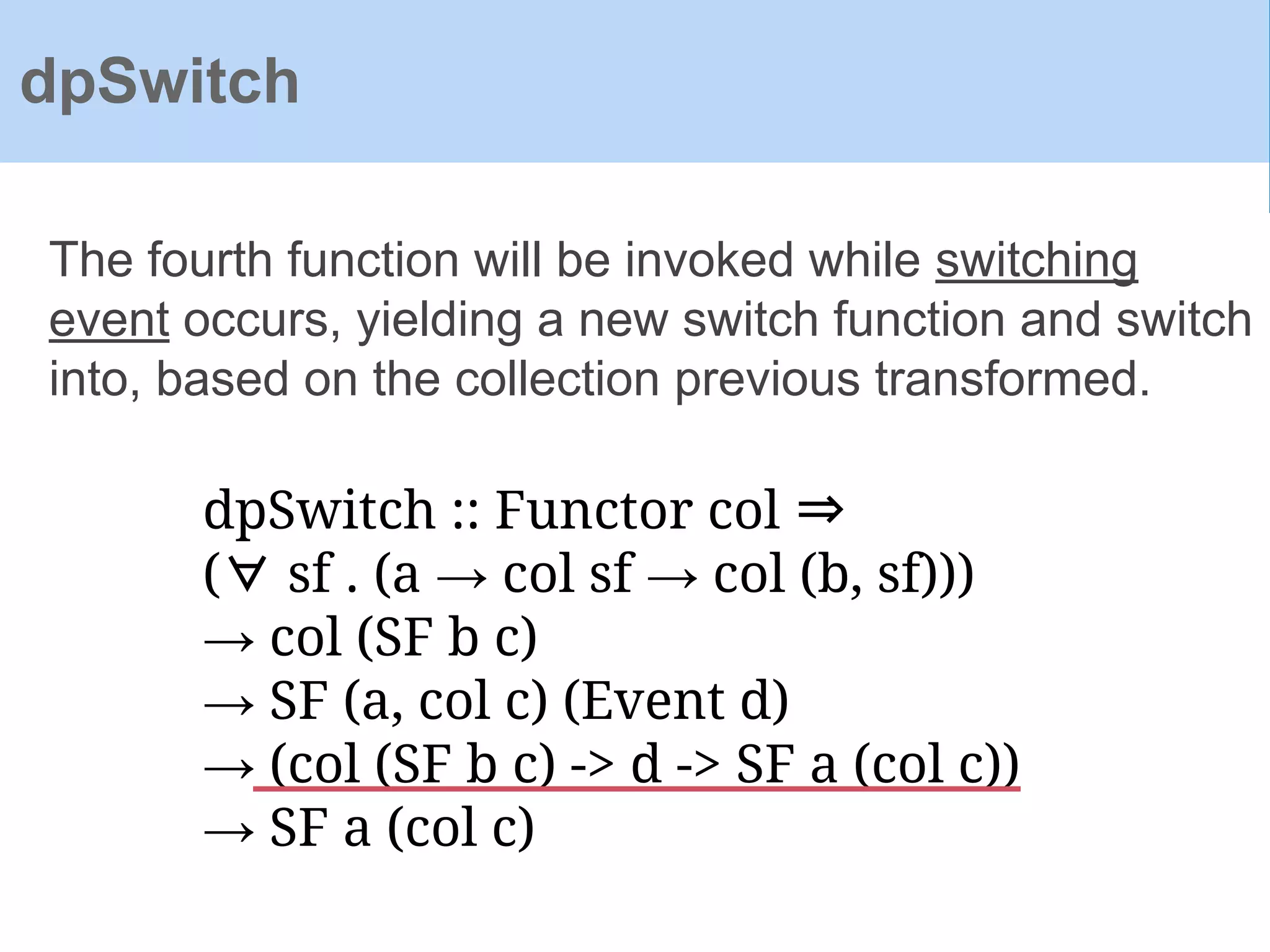 dpSwitch

The fourth function will be invoked while switching event occurs, yielding a new switch function and switch into, based on the collection previous transformed.

dpSwitch :: Functor col ⇒
(∀ sf . (a → col sf → col (b, sf)))
→ col (SF b c)
→ SF (a, col c) (Event d)
→ (col (SF b c) -> d -> SF a (col c))
→ SF a (col c)